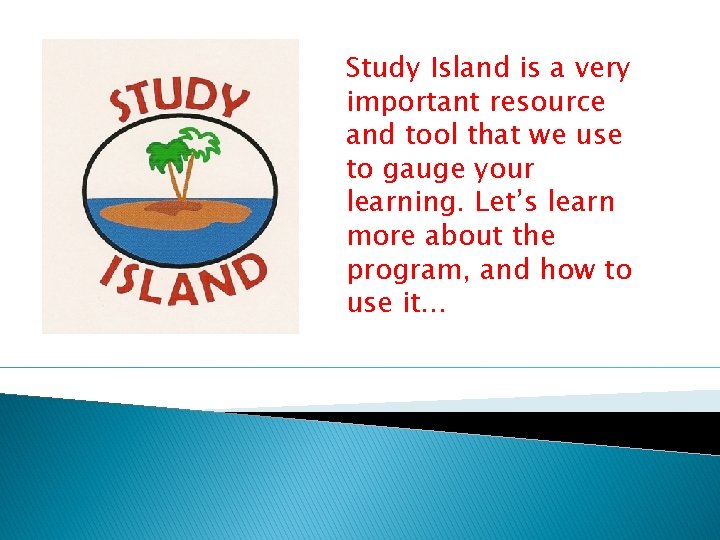 STUDY
ISLAND

Study Island is a very important resource and tool that we use to gauge your learning. Let's learn more about the program, and how to use it…